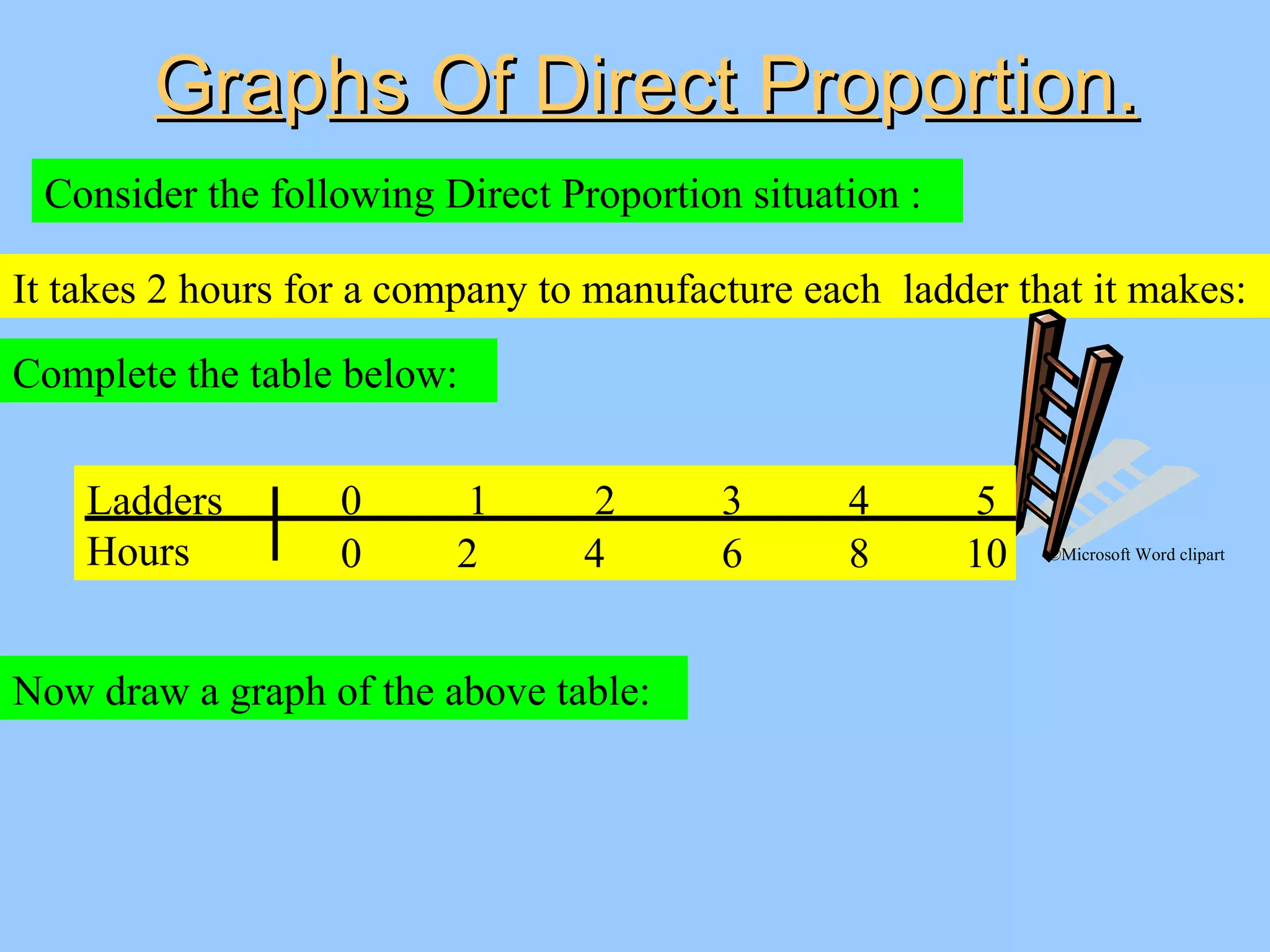 Graphs Of Direct Proportion.

Consider the following Direct Proportion situation :

It takes 2 hours for a company to manufacture each ladder that it makes:

Complete the table below:

| Ladders | 0 | 1 | 2 | 3 | 4 | 5 |
|---|---|---|---|---|---|---|
| Hours | 0 | 2 | 4 | 6 | 8 | 10 |

©Microsoft Word clipart

Now draw a graph of the above table: